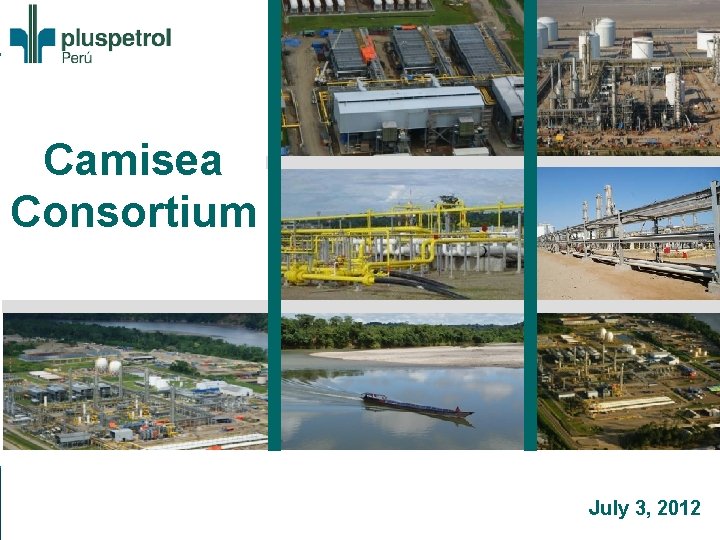 pluspetrol
Perú

Camisea Consortium

July 3, 2012